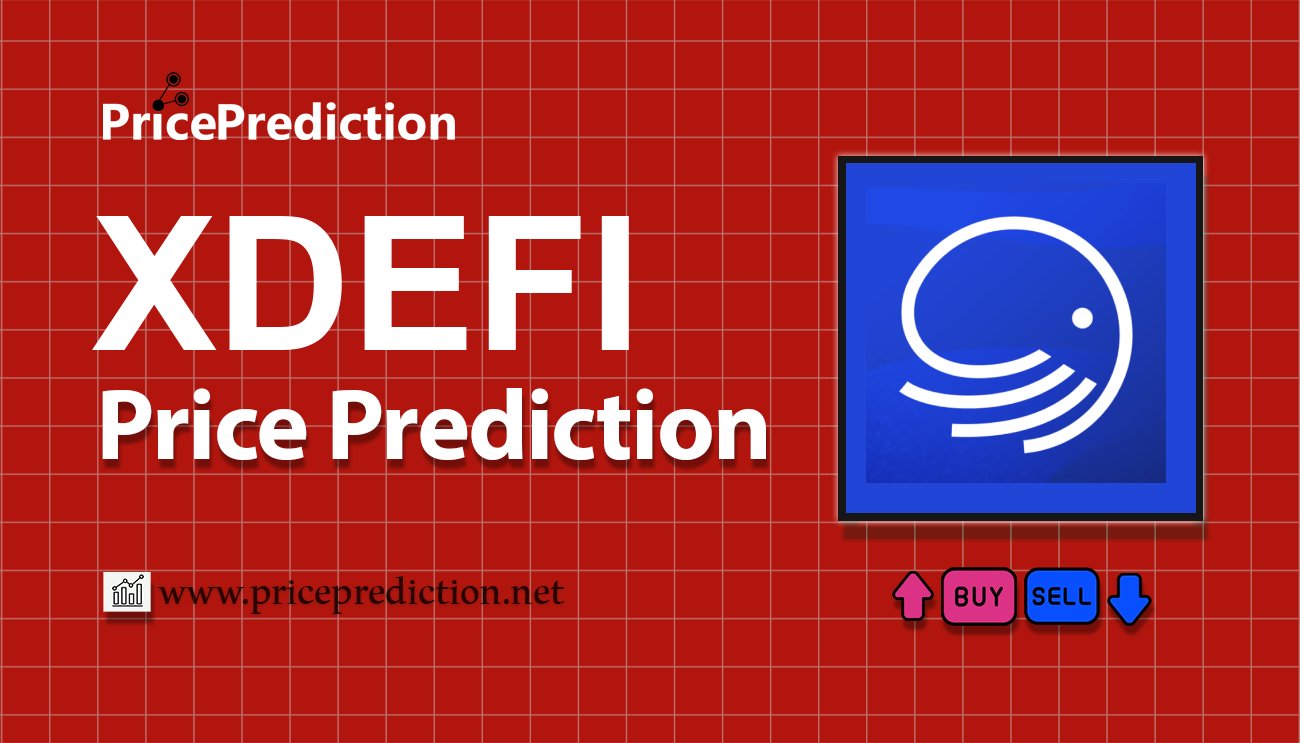 PricePrediction

XDEFI
Price Prediction

www.priceprediction.net

BUY SELL